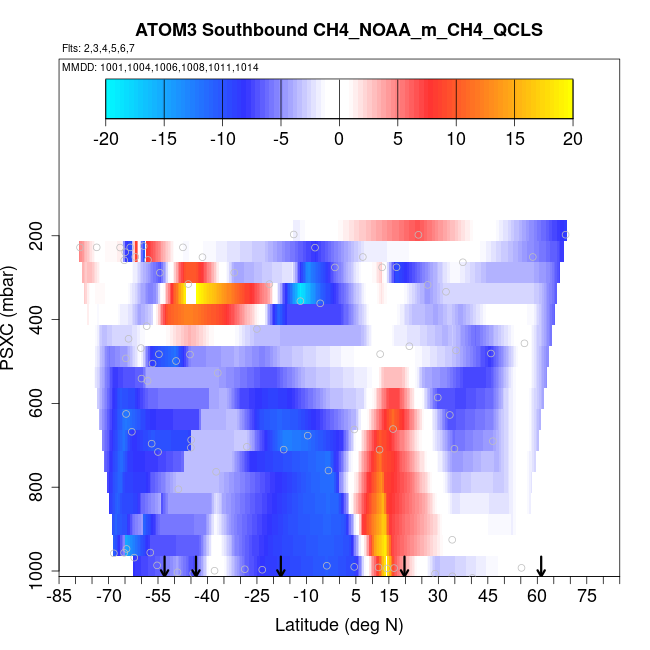 ATOM3 Southbound CH4_NOAA_m_CH4_QCLS

Flts: 2,3,4,5,6,7

MMDD: 1001,1004,1006,1008,1011,1014

-20 -15 -10 -5 0 5 10 15 20

PSXC (mbar)

200
400
600
800
1000

-85 -70 -55 -40 -25 -10 5 15 30 45 60 75

Latitude (deg N)